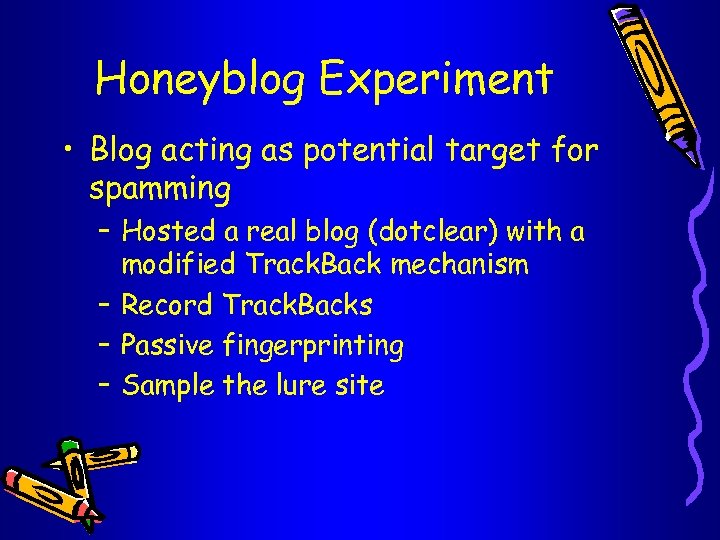 Honeyblog Experiment

• Blog acting as potential target for spamming

– Hosted a real blog (dotclear) with a modified TrackBack mechanism

– Record TrackBacks

– Passive fingerprinting

– Sample the lure site